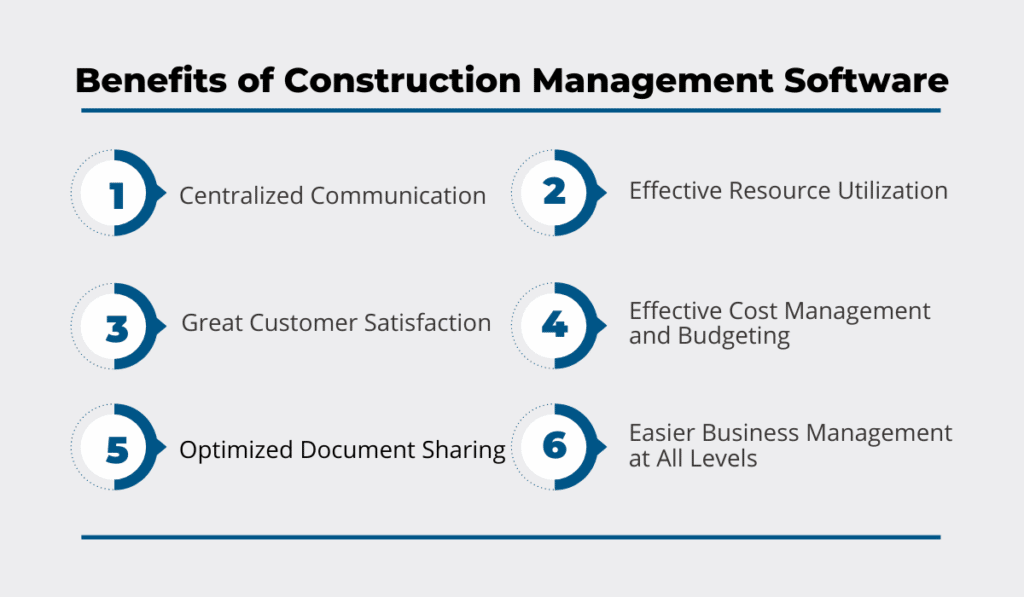 Benefits of Construction Management Software

1 Centralized Communication

2 Effective Resource Utilization

3 Great Customer Satisfaction

4 Effective Cost Management and Budgeting

5 Optimized Document Sharing

6 Easier Business Management at All Levels